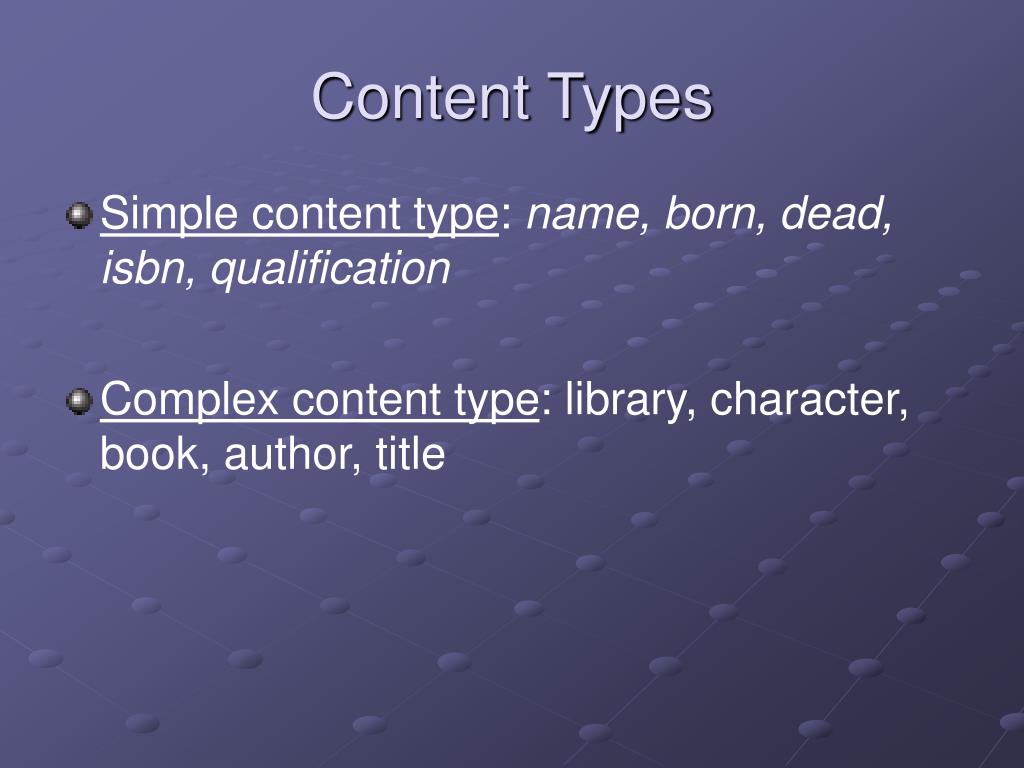 Content Types

Simple content type: name, born, dead, isbn, qualification

Complex content type: library, character, book, author, title